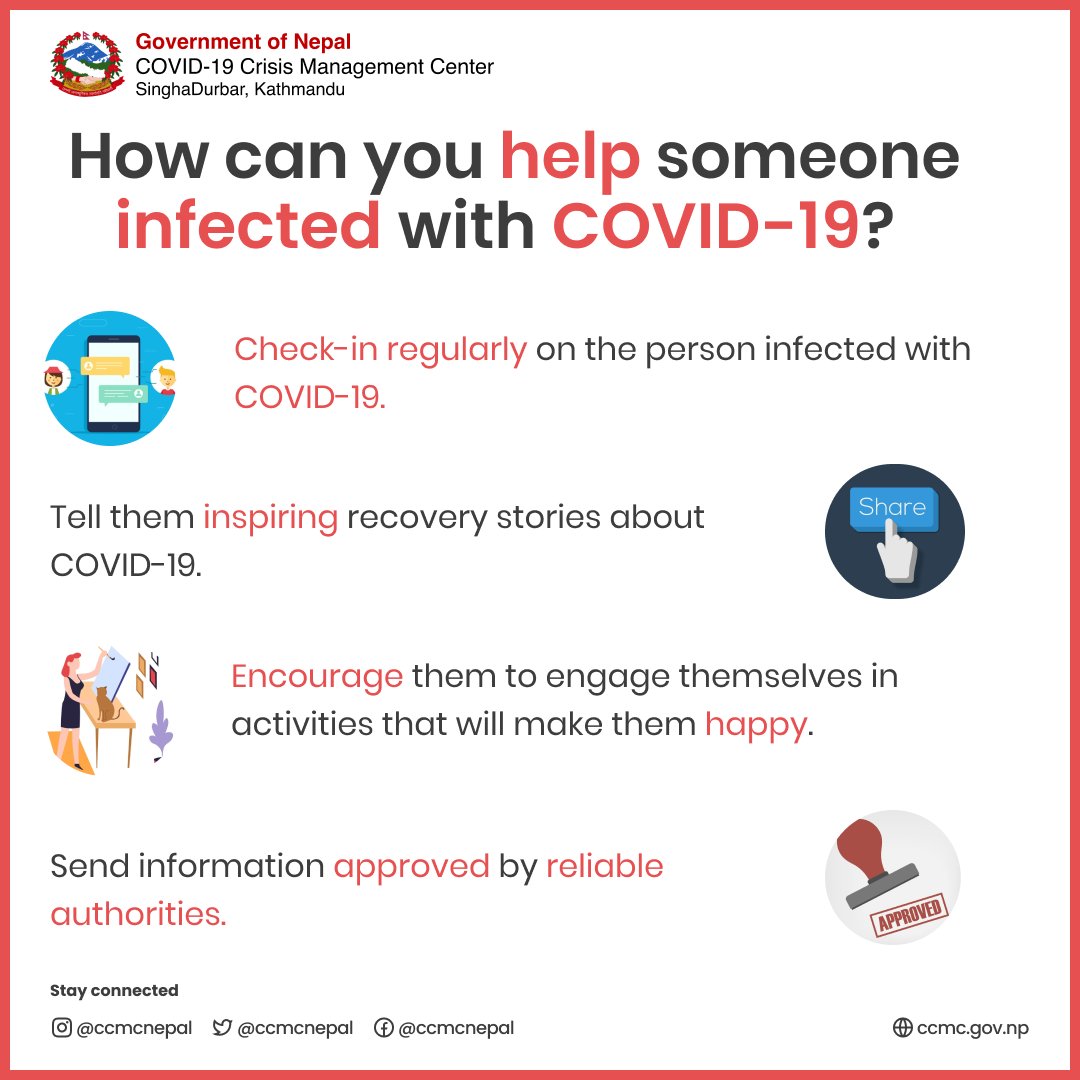 Government of Nepal
COVID-19 Crisis Management Center
SinghaDurbar, Kathmandu

How can you help someone infected with COVID-19?

Check-in regularly on the person infected with COVID-19.

Tell them inspiring recovery stories about COVID-19.

Share

Encourage them to engage themselves in activities that will make them happy.

Send information approved by reliable authorities.

APPROVED

Stay connected

@ccmcnepal @ccmcnepal @ccmcnepal

ccmc.gov.np